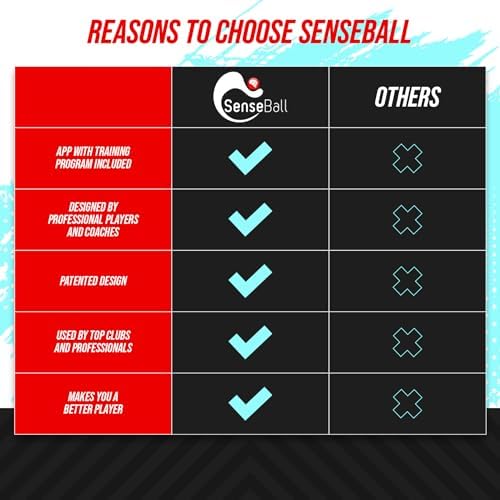 REASONS TO CHOOSE SENSEBALL

| | SenseBall | OTHERS |
|---|---|---|
| APP WITH TRAINING PROGRAM INCLUDED | ✓ | ✗ |
| DESIGNED BY PROFESSIONAL PLAYERS AND COACHES | ✓ | ✗ |
| PATENTED DESIGN | ✓ | ✗ |
| USED BY TOP CLUBS AND PROFESSIONALS | ✓ | ✗ |
| MAKES YOU A BETTER PLAYER | ✓ | ✗ |